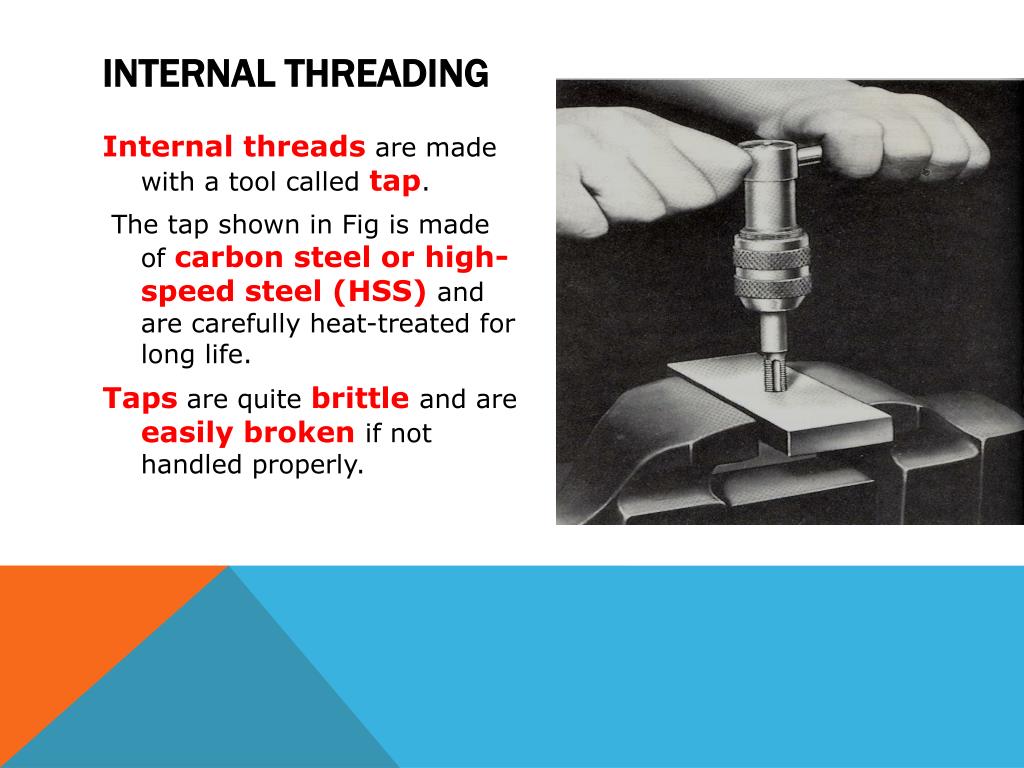 INTERNAL THREADING

Internal threads are made with a tool called tap.

The tap shown in Fig is made of carbon steel or high-speed steel (HSS) and are carefully heat-treated for long life.

Taps are quite brittle and are easily broken if not handled properly.